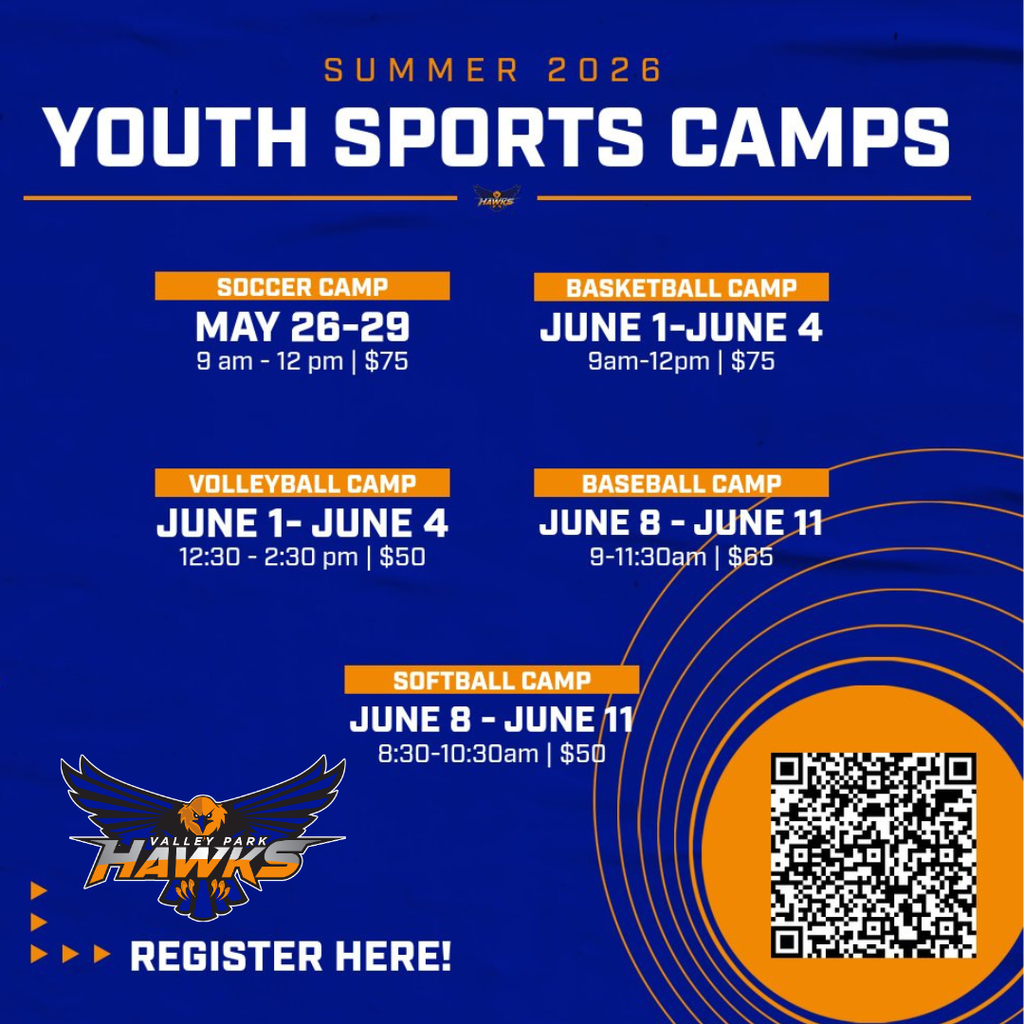 SUMMER 2026

YOUTH SPORTS CAMPS

HAWKS

SOCCER CAMP
MAY 26-29
9 am - 12 pm | $75

BASKETBALL CAMP
JUNE 1-JUNE 4
9am-12pm | $75

VOLLEYBALL CAMP
JUNE 1- JUNE 4
12:30 - 2:30 pm | $50

BASEBALL CAMP
JUNE 8 - JUNE 11
9-11:30am | $65

SOFTBALL CAMP
JUNE 8 - JUNE 11
8:30-10:30am | $50

VALLEY PARK
HAWKS

REGISTER HERE!